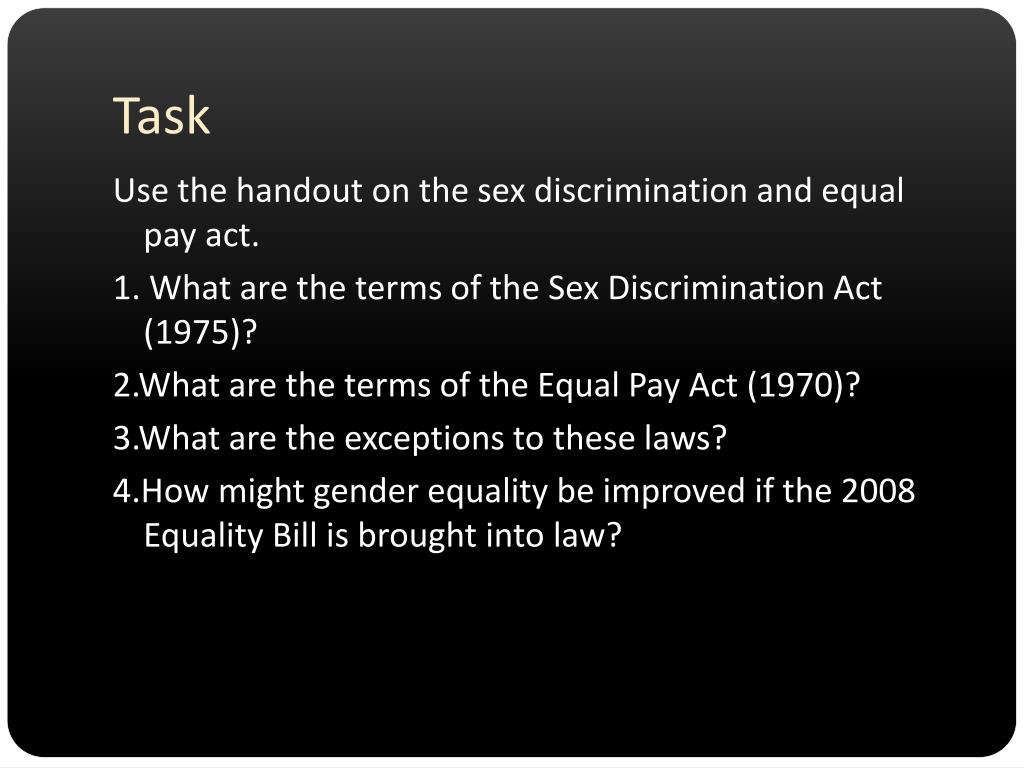 Task

Use the handout on the sex discrimination and equal pay act.

1. What are the terms of the Sex Discrimination Act (1975)?

2.What are the terms of the Equal Pay Act (1970)?

3.What are the exceptions to these laws?

4.How might gender equality be improved if the 2008 Equality Bill is brought into law?